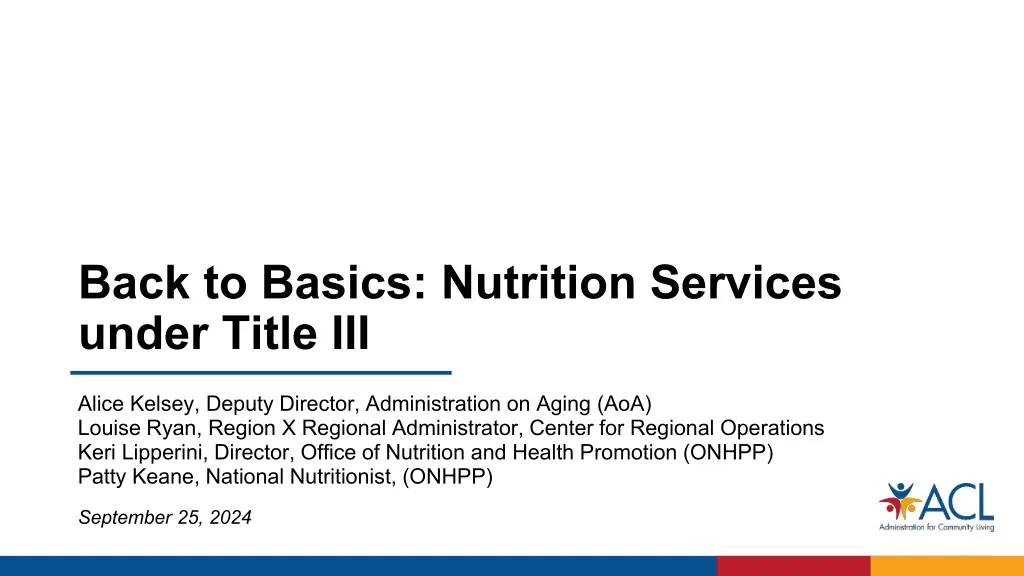 Back to Basics: Nutrition Services under Title III

Alice Kelsey, Deputy Director, Administration on Aging (AoA)
Louise Ryan, Region X Regional Administrator, Center for Regional Operations
Keri Lipperini, Director, Office of Nutrition and Health Promotion (ONHPP)
Patty Keane, National Nutritionist, (ONHPP)

September 25, 2024

ACL
Administration for Community Living